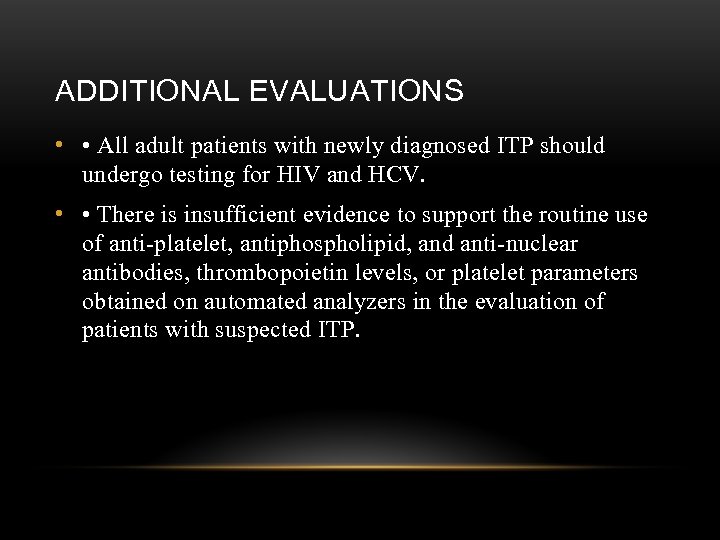 ADDITIONAL EVALUATIONS

• • All adult patients with newly diagnosed ITP should undergo testing for HIV and HCV.

• • There is insufficient evidence to support the routine use of anti-platelet, antiphospholipid, and anti-nuclear antibodies, thrombopoietin levels, or platelet parameters obtained on automated analyzers in the evaluation of patients with suspected ITP.